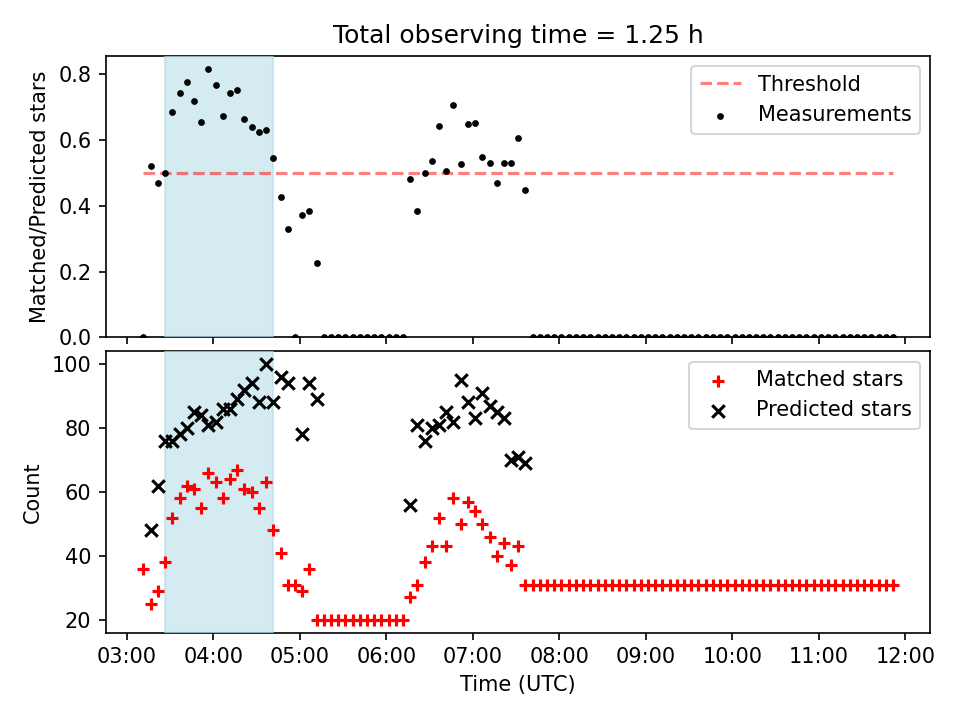 Total observing time = 1.25 h

Matched/Predicted stars

0.8
0.6
0.4
0.2
0.0

Threshold
Measurements

Count

100
80
60
40
20

Matched stars
Predicted stars

03:00 04:00 05:00 06:00 07:00 08:00 09:00 10:00 11:00 12:00

Time (UTC)